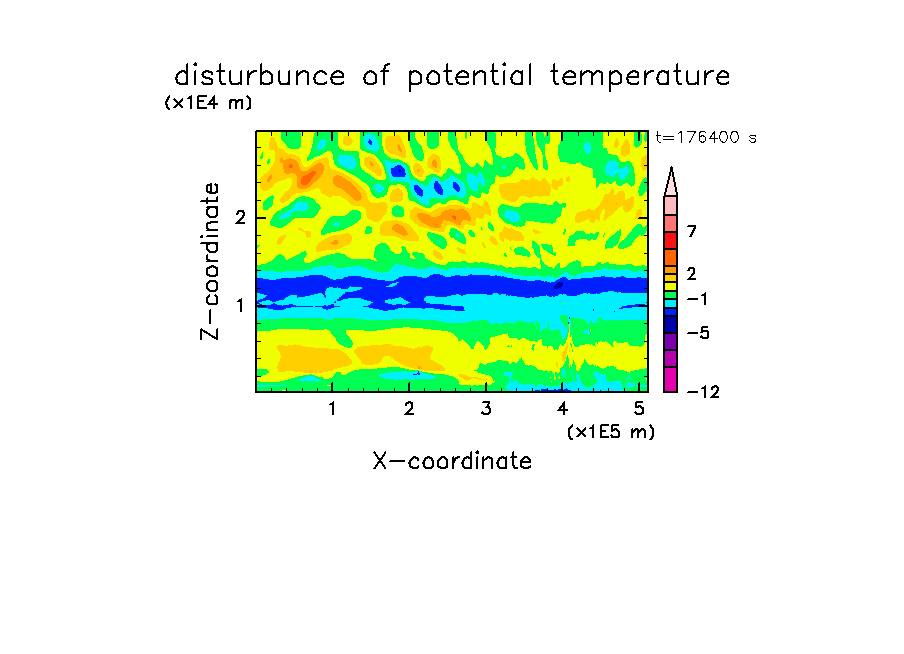 disturbunce of potential temperature

(x1E4 m)

t=176400 s

Z-coordinate

2

1

1 2 3 4 5

(x1E5 m)

X-coordinate

7

2

−1

−5

−12